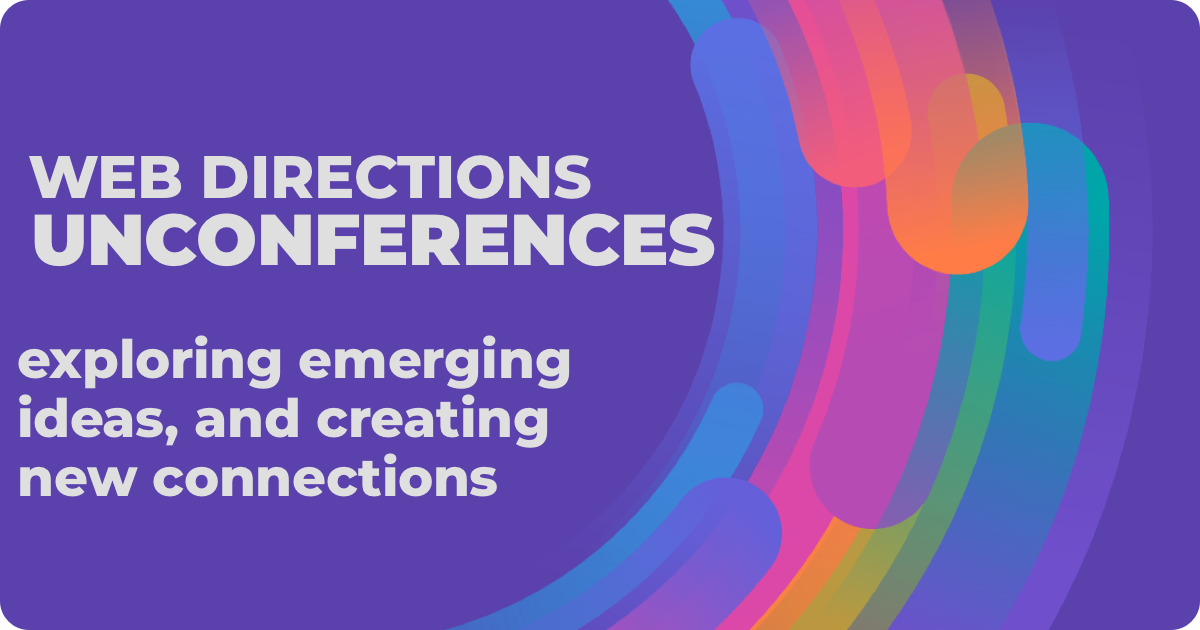 WEB DIRECTIONS
UNCONFERENCES

exploring emerging ideas, and creating new connections